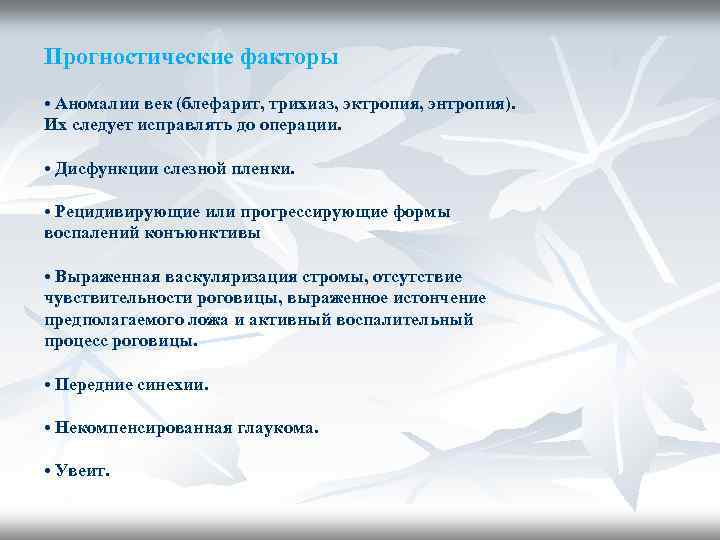 Прогностические факторы

• Аномалии век (блефарит, трихиаз, эктропия, энтропия). Их следует исправлять до операции.

• Дисфункции слезной пленки.

• Рецидивирующие или прогрессирующие формы воспалений конъюнктивы

• Выраженная васкуляризация стромы, отсутствие чувствительности роговицы, выраженное истончение предполагаемого ложа и активный воспалительный процесс роговицы.

• Передние синехии.

• Некомпенсированная глаукома.

• Увеит.